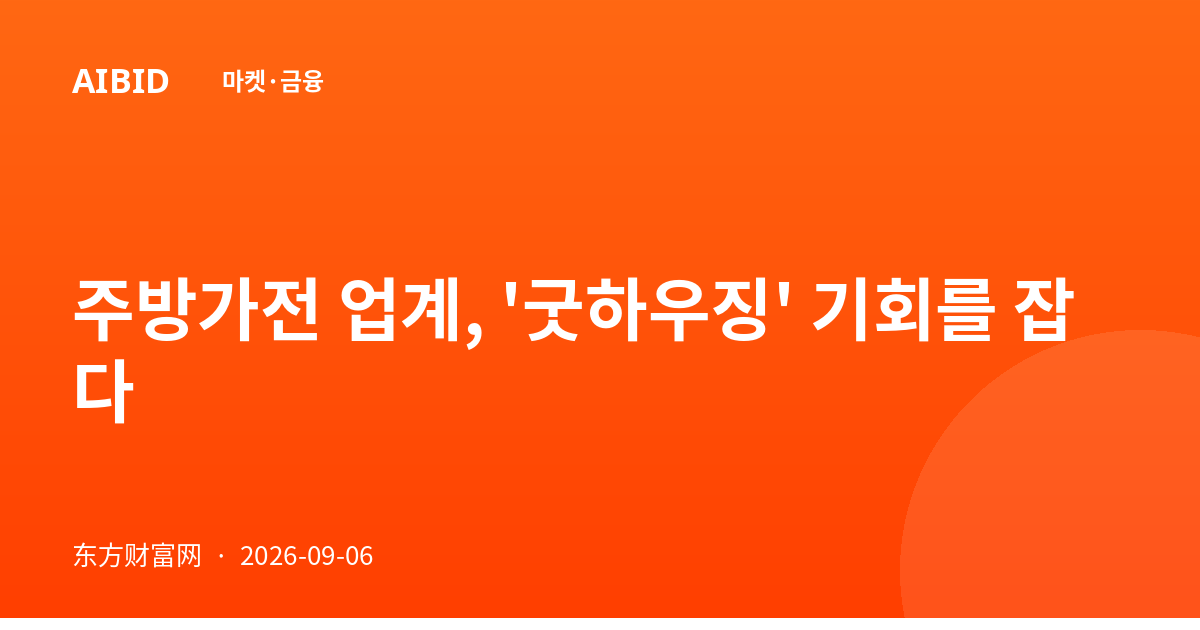 AIBID 마켓·금융

주방가전 업계, '굿하우징' 기회를 잡다

东方财富网 · 2026-09-06